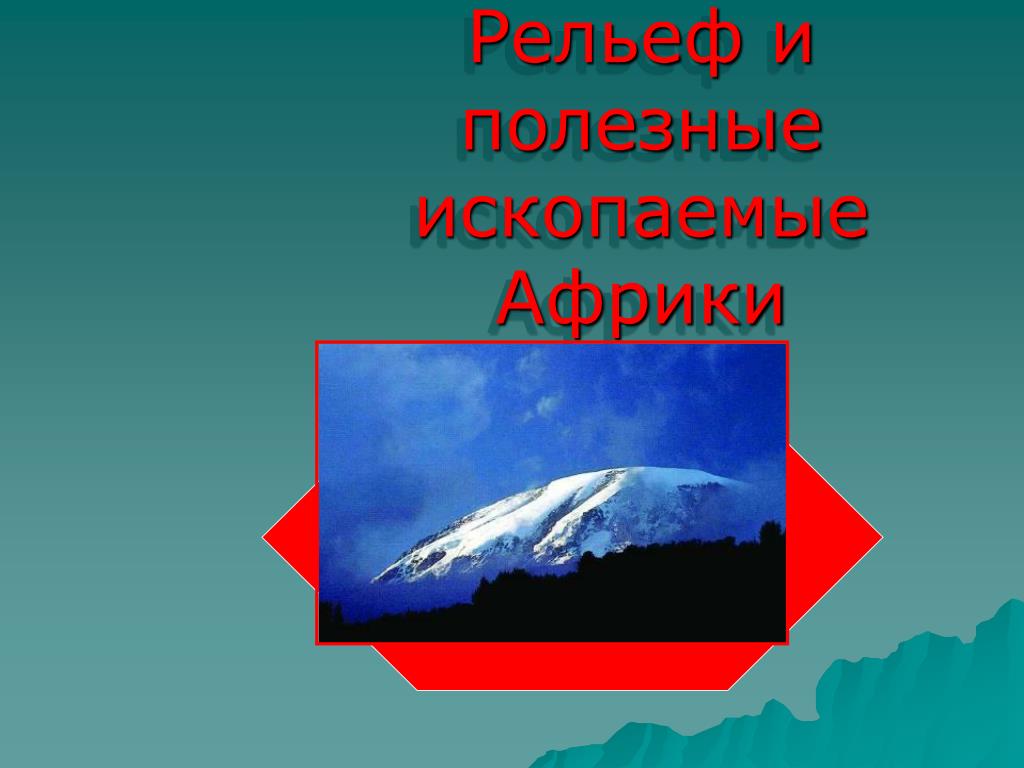 Рельеф и полезные ископаемые Африки